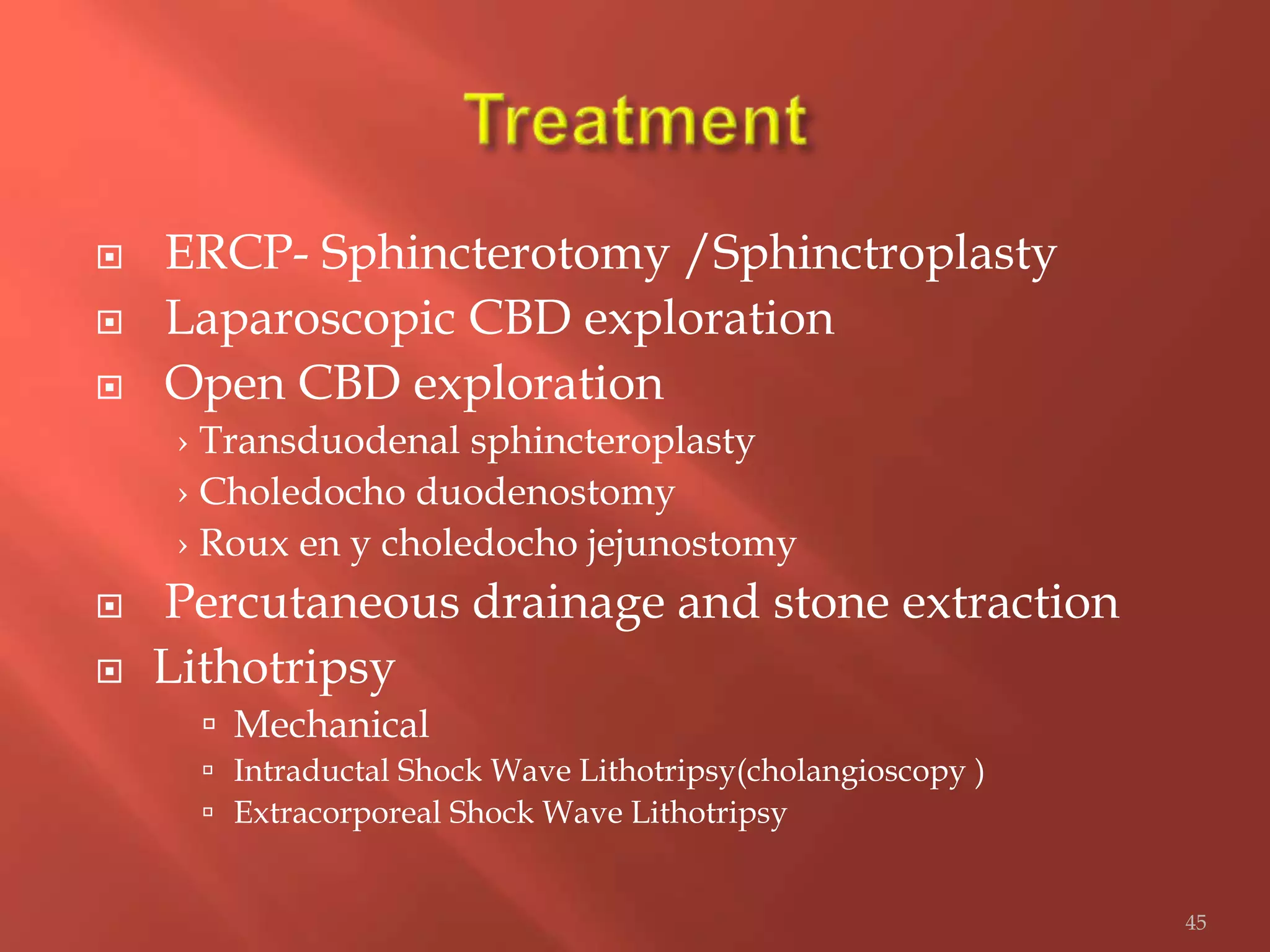 Treatment

ERCP- Sphincterotomy /Sphinctroplasty

Laparoscopic CBD exploration

Open CBD exploration

› Transduodenal sphincteroplasty

› Choledocho duodenostomy

› Roux en y choledocho jejunostomy

Percutaneous drainage and stone extraction

Lithotripsy

Mechanical

Intraductal Shock Wave Lithotripsy(cholangioscopy )

Extracorporeal Shock Wave Lithotripsy

45